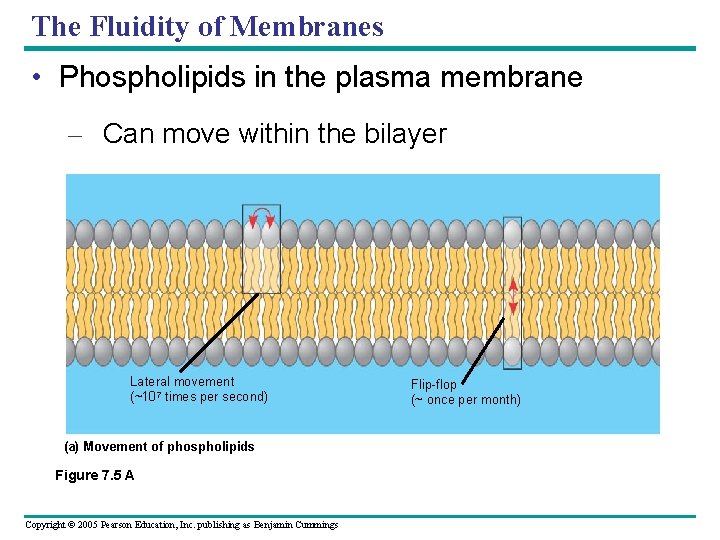 The Fluidity of Membranes

• Phospholipids in the plasma membrane

– Can move within the bilayer

Lateral movement
(~$10^7$ times per second)

Flip-flop
(~ once per month)

(a) Movement of phospholipids

Figure 7.5 A

Copyright © 2005 Pearson Education, Inc. publishing as Benjamin Cummings